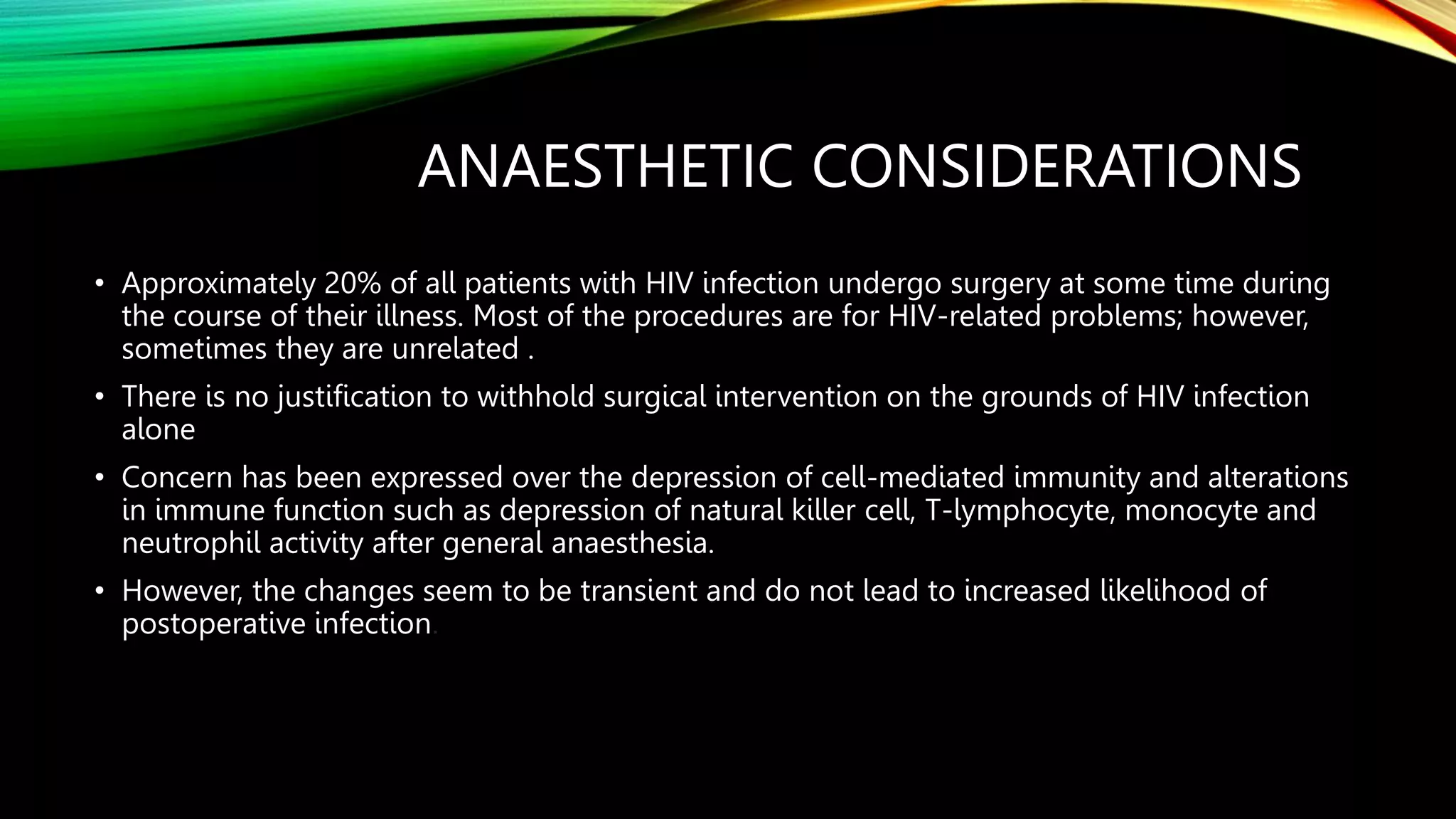 ANAESTHETIC CONSIDERATIONS

• Approximately 20% of all patients with HIV infection undergo surgery at some time during the course of their illness. Most of the procedures are for HIV-related problems; however, sometimes they are unrelated .

• There is no justification to withhold surgical intervention on the grounds of HIV infection alone

• Concern has been expressed over the depression of cell-mediated immunity and alterations in immune function such as depression of natural killer cell, T-lymphocyte, monocyte and neutrophil activity after general anaesthesia.

• However, the changes seem to be transient and do not lead to increased likelihood of postoperative infection.